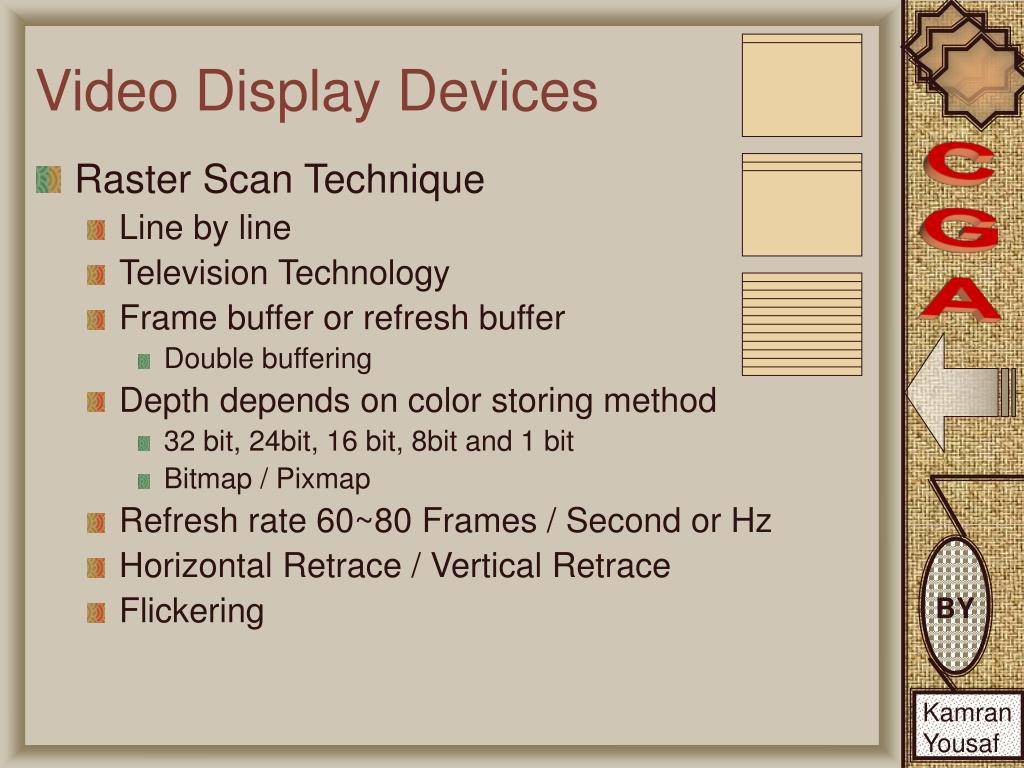 Video Display Devices

Raster Scan Technique

Line by line

Television Technology

Frame buffer or refresh buffer

Double buffering

Depth depends on color storing method

32 bit, 24bit, 16 bit, 8bit and 1 bit

Bitmap / Pixmap

Refresh rate 60~80 Frames / Second or Hz

Horizontal Retrace / Vertical Retrace

Flickering

C
G
A

BY

Kamran Yousaf